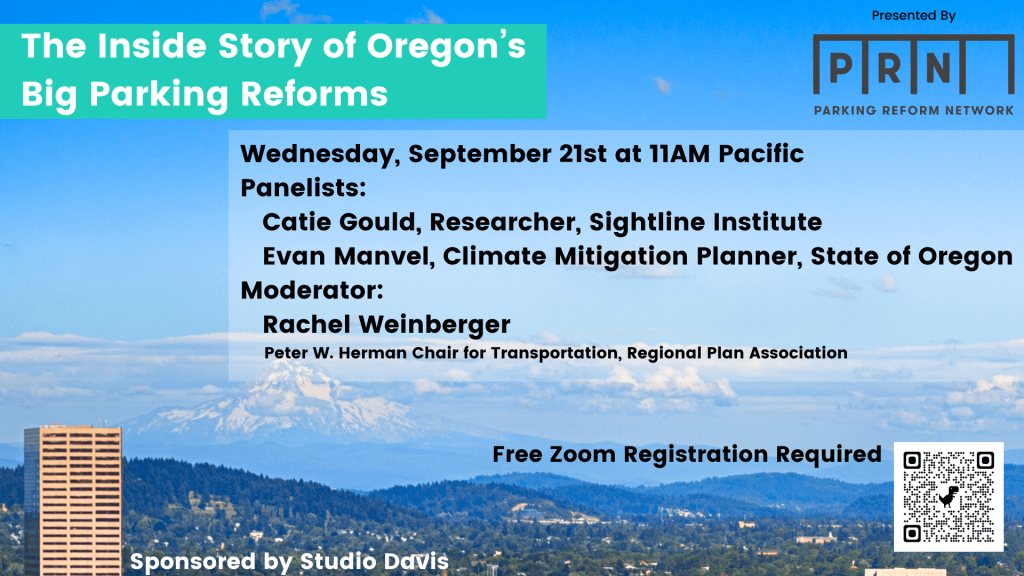 The Inside Story of Oregon's Big Parking Reforms

Presented By

PRN

PARKING REFORM NETWORK

Wednesday, September 21st at 11AM Pacific
Panelists:
Catie Gould, Researcher, Sightline Institute
Evan Manvel, Climate Mitigation Planner, State of Oregon
Moderator:
Rachel Weinberger
Peter W. Herman Chair for Transportation, Regional Plan Association

Free Zoom Registration Required

Sponsored by Studio Davis